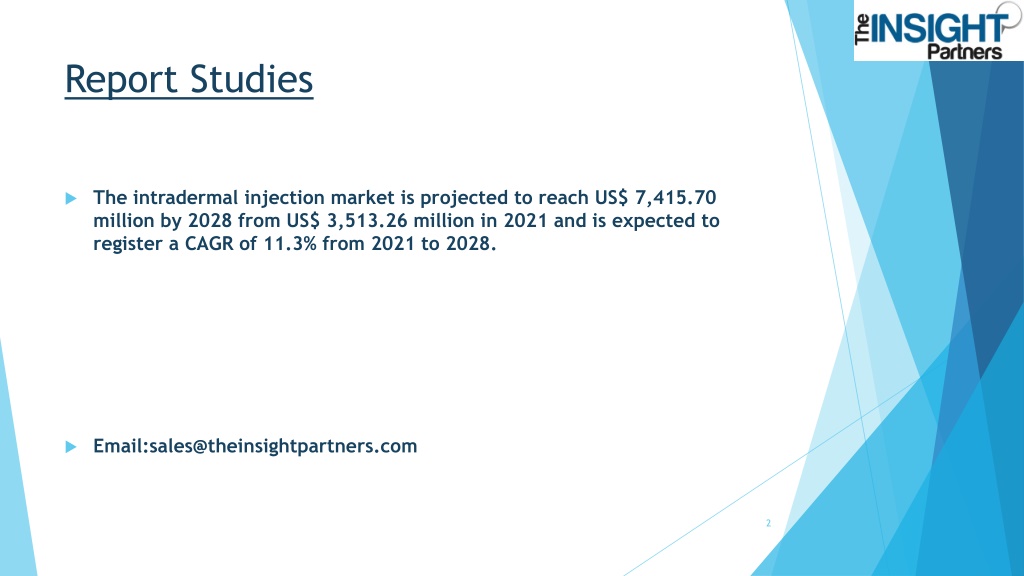 The INSIGHT Partners

Report Studies

The intradermal injection market is projected to reach US$ 7,415.70 million by 2028 from US$ 3,513.26 million in 2021 and is expected to register a CAGR of 11.3% from 2021 to 2028.

Email:sales@theinsightpartners.com

2